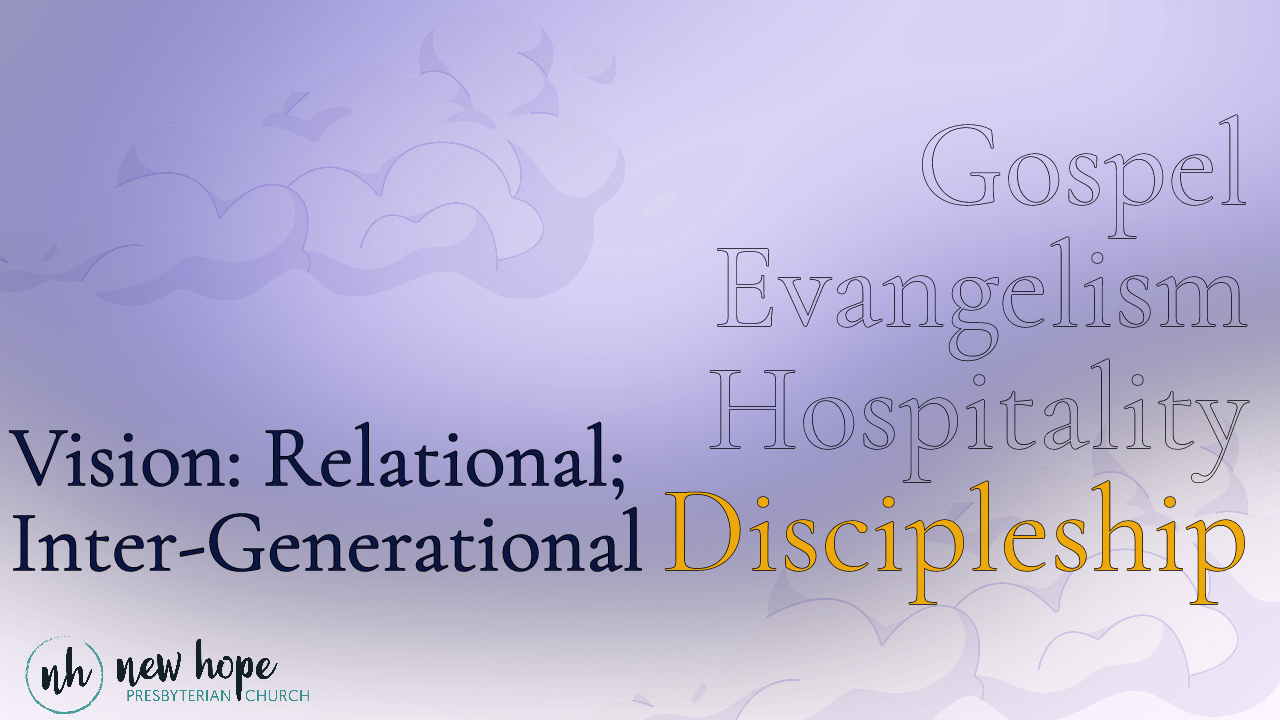 Gospel
Evangelism
Hospitality

Vision: Relational; Inter-Generational Discipleship

nh new hope
PRESBYTERIAN CHURCH